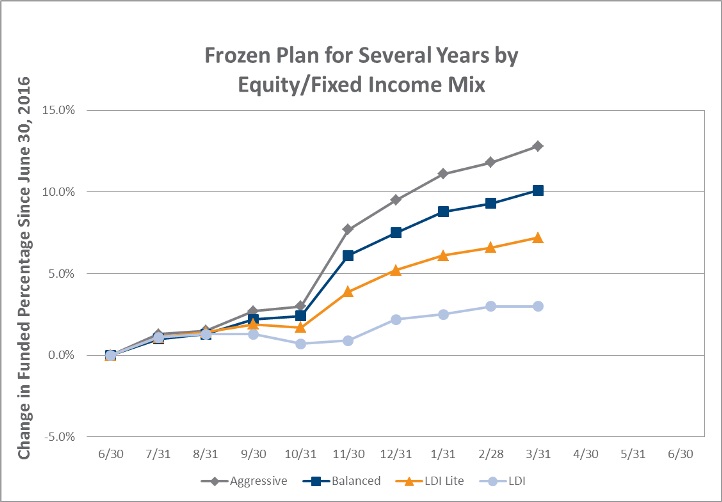 Frozen Plan for Several Years by Equity/Fixed Income Mix

Change in Funded Percentage Since June 30, 2016

15.0%
10.0%
5.0%
0.0%
-5.0%

6/30 7/31 8/31 9/30 10/31 11/30 12/31 1/31 2/28 3/31 4/30 5/31 6/30

Aggressive
Balanced
LDI Lite
LDI